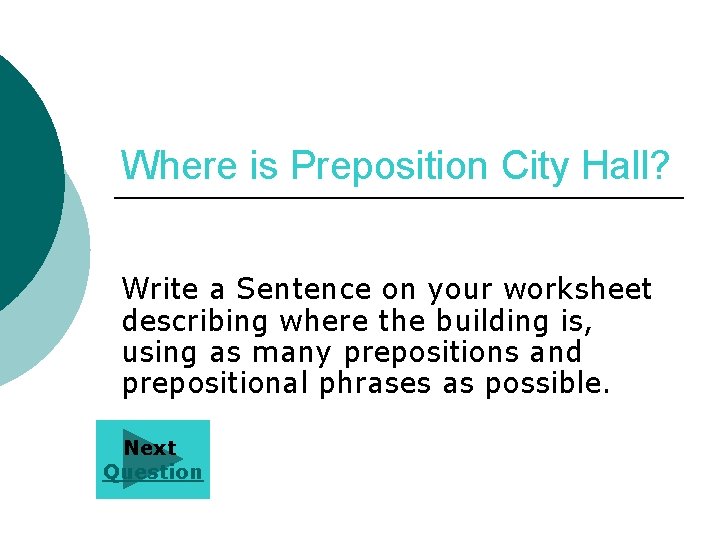 Where is Preposition City Hall?

Write a Sentence on your worksheet describing where the building is, using as many prepositions and prepositional phrases as possible.

Next Question